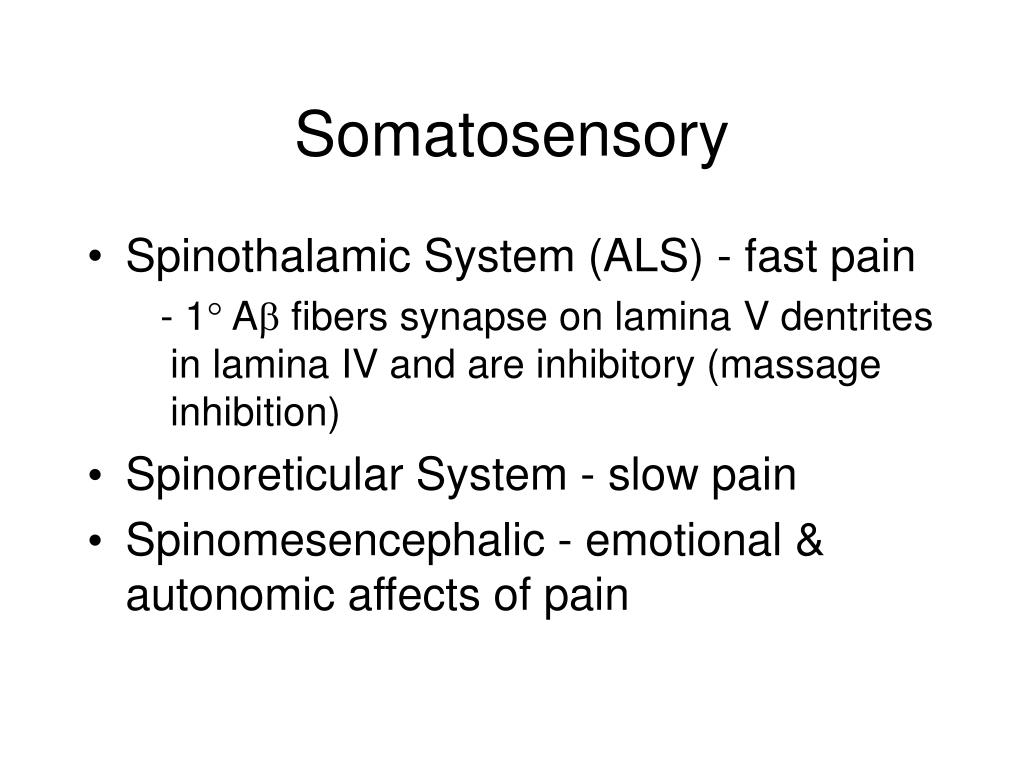 Somatosensory

• Spinothalamic System (ALS) - fast pain

- $1^\circ$ A$\beta$ fibers synapse on lamina V dentrites in lamina IV and are inhibitory (massage inhibition)

• Spinoreticular System - slow pain

• Spinomesencephalic - emotional & autonomic affects of pain